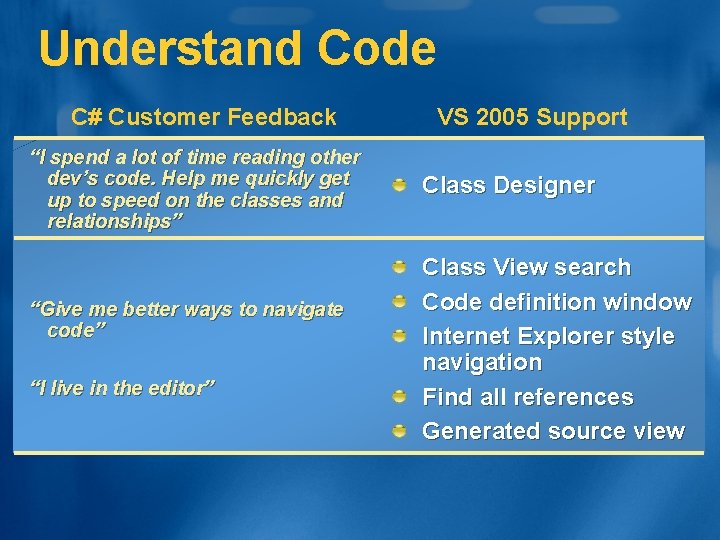 Understand Code

| C# Customer Feedback | VS 2005 Support |
|---|---|
| "I spend a lot of time reading other dev's code. Help me quickly get up to speed on the classes and relationships" | Class Designer |
| "Give me better ways to navigate code" "I live in the editor" | Class View search Code definition window Internet Explorer style navigation Find all references Generated source view |